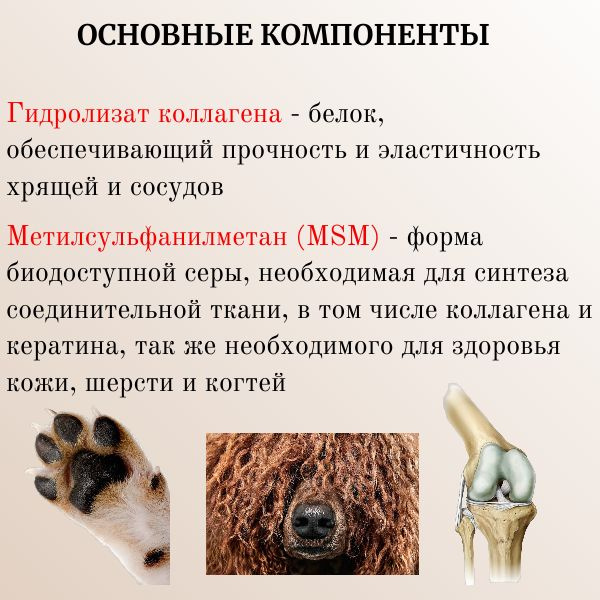 ОСНОВНЫЕ КОМПОНЕНТЫ

Гидролизат коллагена - белок, обеспечивающий прочность и эластичность хрящей и сосудов

Метилсульфанилметан (MSM) - форма биодоступной серы, необходимая для синтеза соединительной ткани, в том числе коллагена и кератина, так же необходимого для здоровья кожи, шерсти и когтей